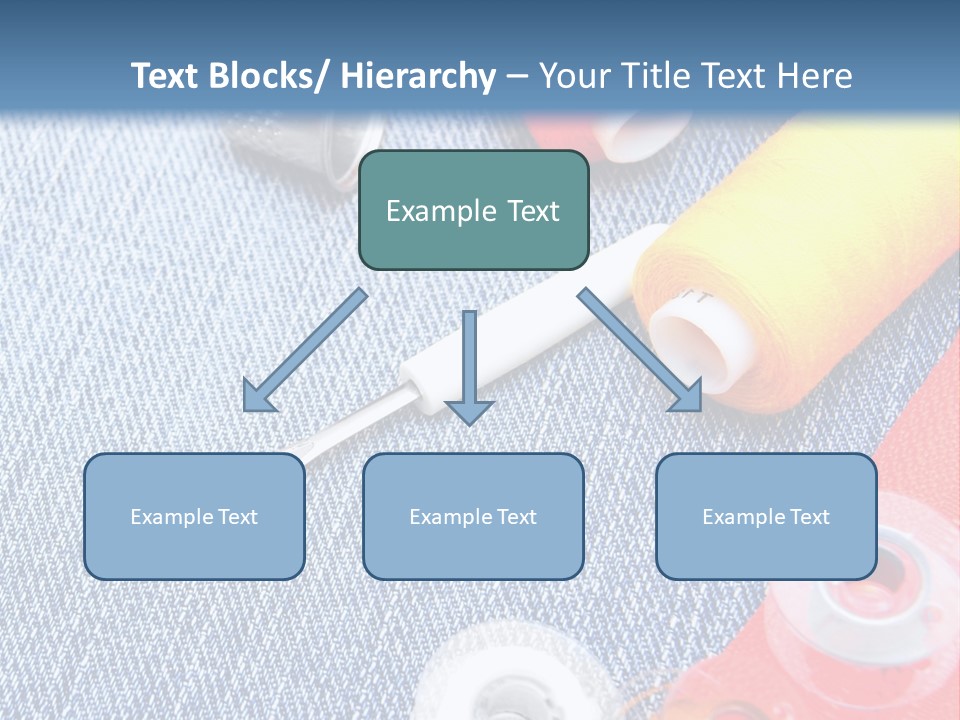 Text Blocks/ Hierarchy – Your Title Text Here

Example Text

Example Text

Example Text

Example Text